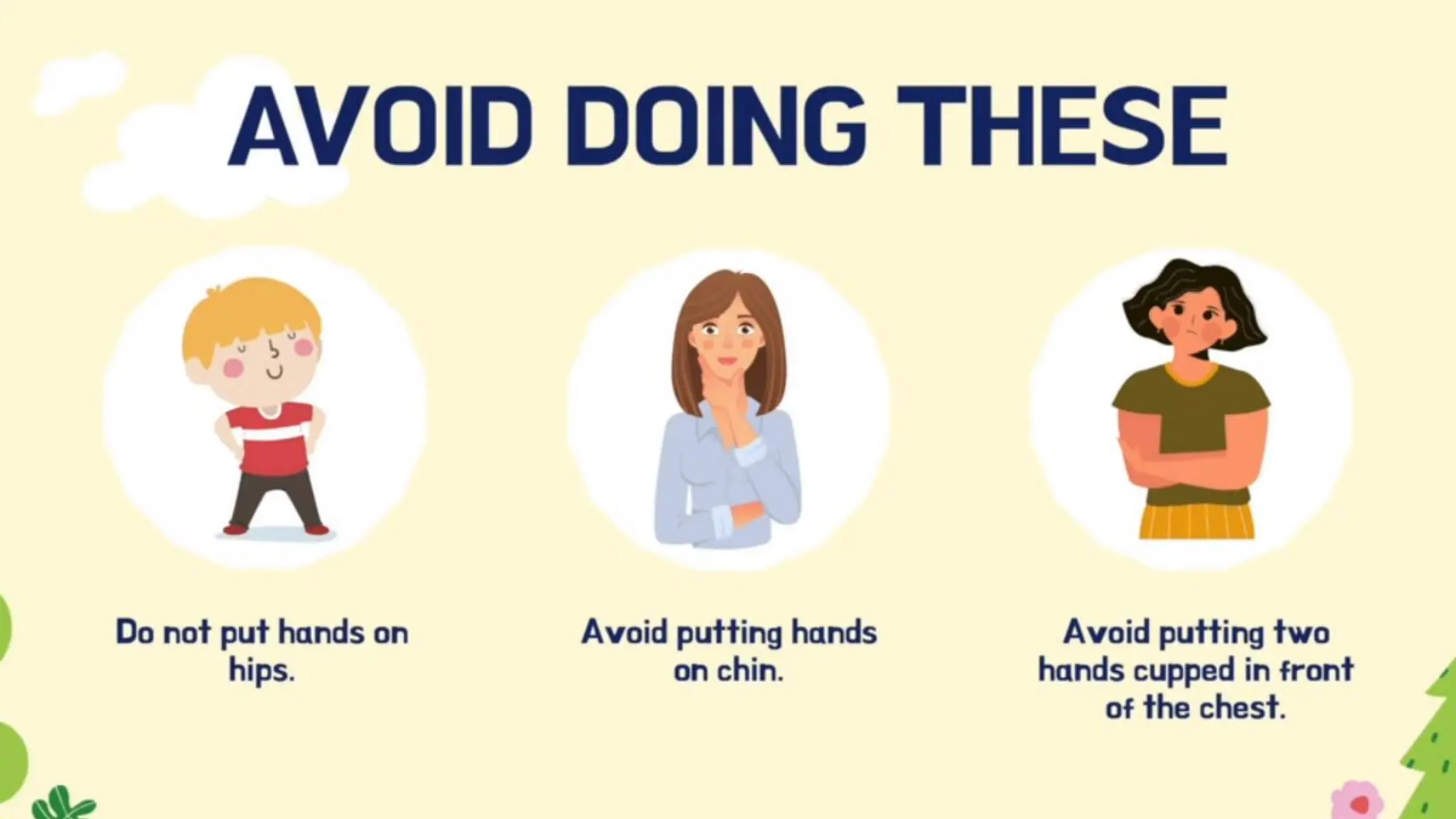 AVOID DOING THESE

Do not put hands on hips.

Avoid putting hands on chin.

Avoid putting two hands cupped in front of the chest.